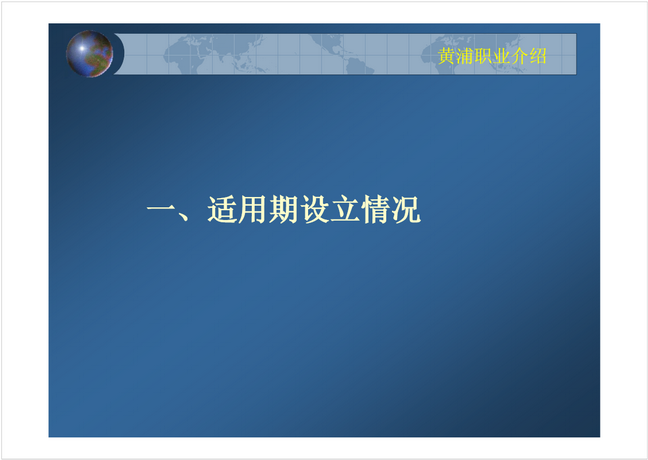 黄浦职业介绍

一、适用期设立情况